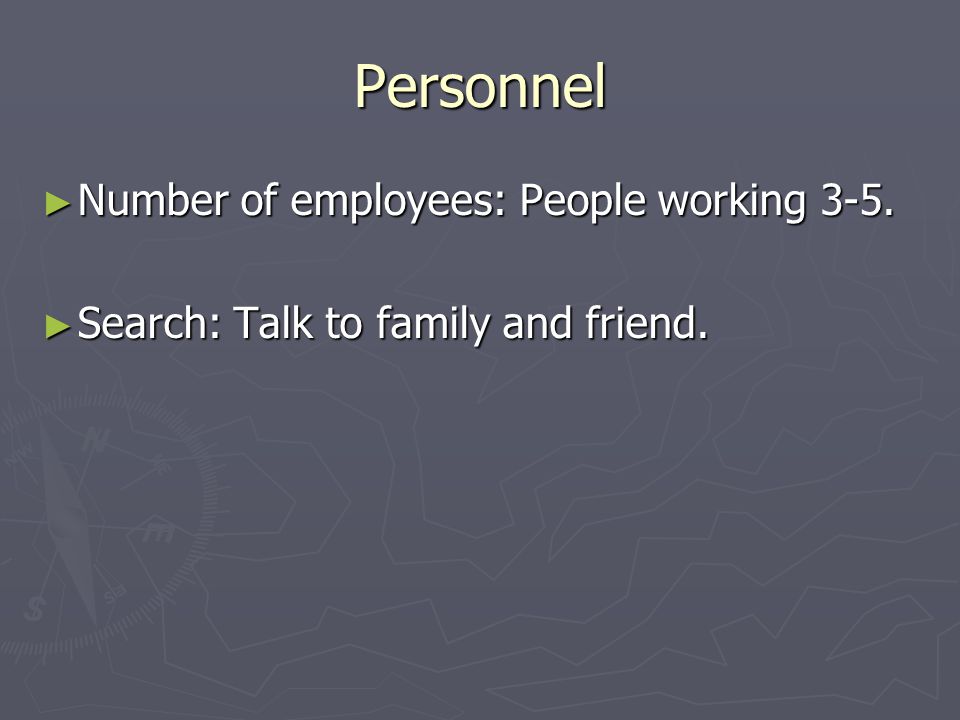 Personnel

►Number of employees: People working 3-5.

►Search: Talk to family and friend.